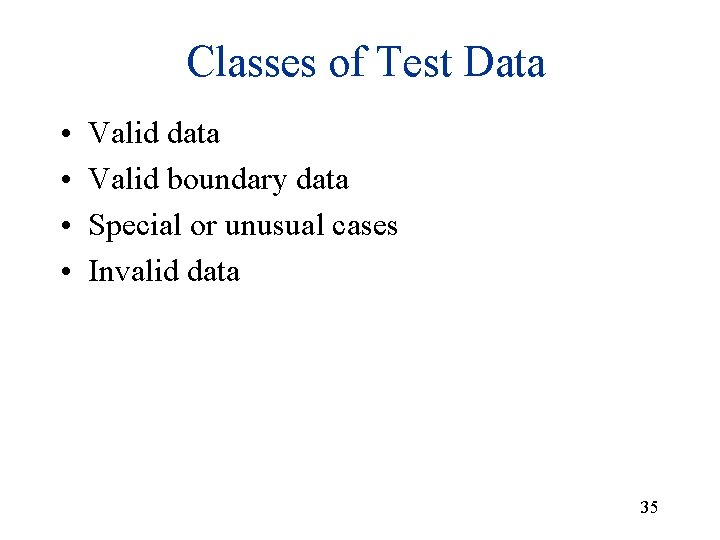 Classes of Test Data

• Valid data
• Valid boundary data
• Special or unusual cases
• Invalid data

35